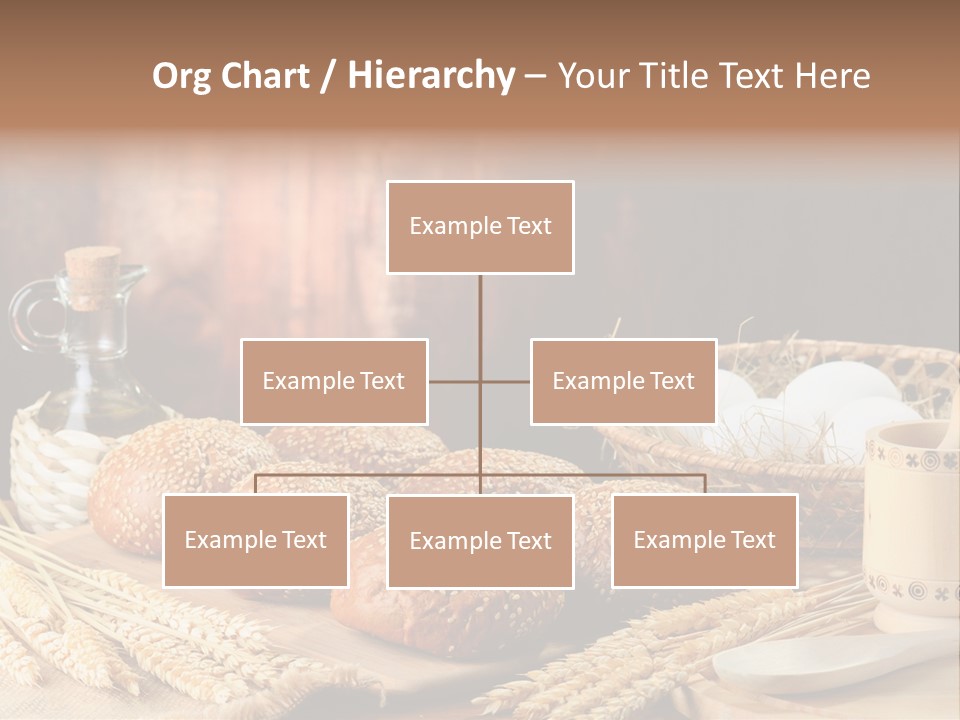 Org Chart / Hierarchy – Your Title Text Here

Example Text

Example Text

Example Text

Example Text

Example Text

Example Text